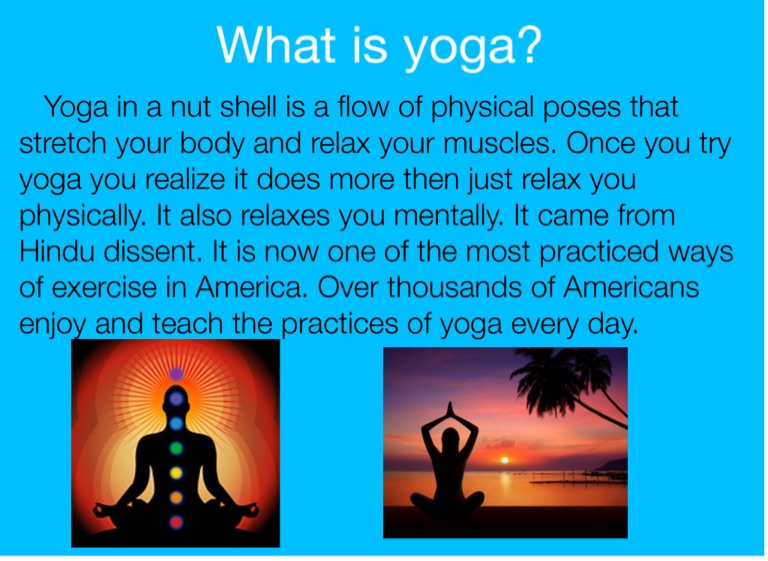 What is yoga?

Yoga in a nut shell is a flow of physical poses that stretch your body and relax your muscles. Once you try yoga you realize it does more then just relax you physically. It also relaxes you mentally. It came from Hindu dissent. It is now one of the most practiced ways of exercise in America. Over thousands of Americans enjoy and teach the practices of yoga every day.